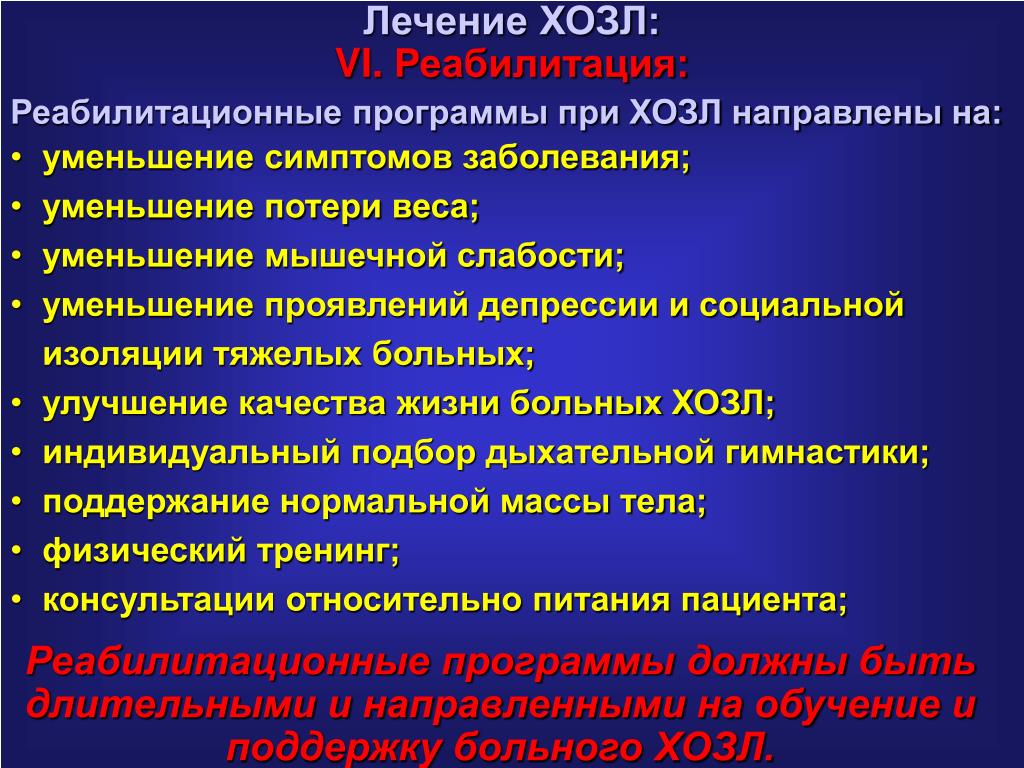 Лечение ХОЗЛ:
VI. Реабилитация:

Реабилитационные программы при ХОЗЛ направлены на:
• уменьшение симптомов заболевания;
• уменьшение потери веса;
• уменьшение мышечной слабости;
• уменьшение проявлений депрессии и социальной изоляции тяжелых больных;
• улучшение качества жизни больных ХОЗЛ;
• индивидуальный подбор дыхательной гимнастики;
• поддержание нормальной массы тела;
• физический тренинг;
• консультации относительно питания пациента;

Реабилитационные программы должны быть длительными и направленными на обучение и поддержку больного ХОЗЛ.